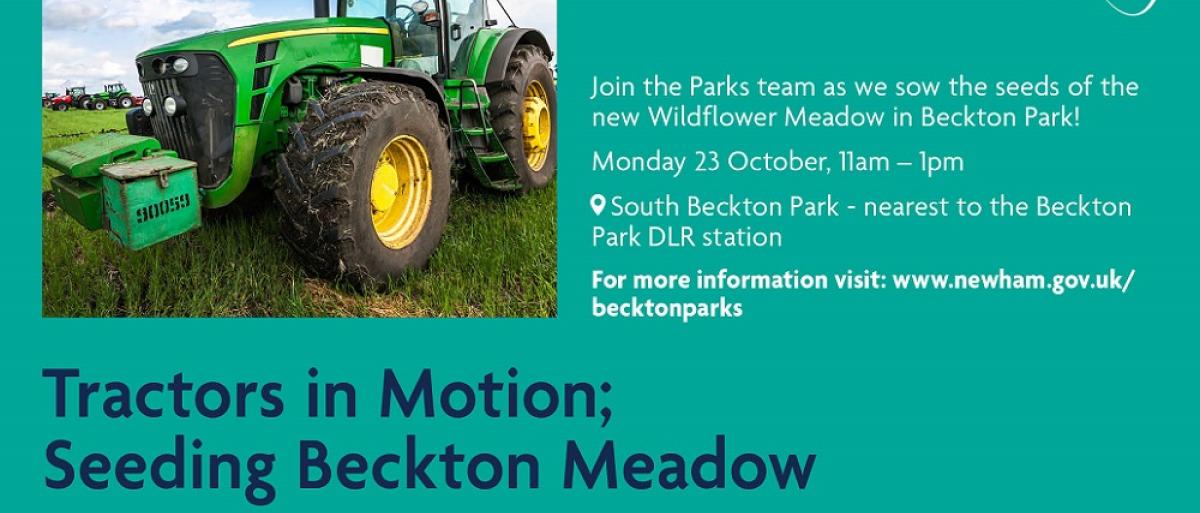 90059

Join the Parks team as we sow the seeds of the new Wildflower Meadow in Beckton Park!

Monday 23 October, 11am – 1pm

South Beckton Park - nearest to the Beckton Park DLR station

For more information visit: www.newham.gov.uk/becktonparks

Tractors in Motion; Seeding Beckton Meadow